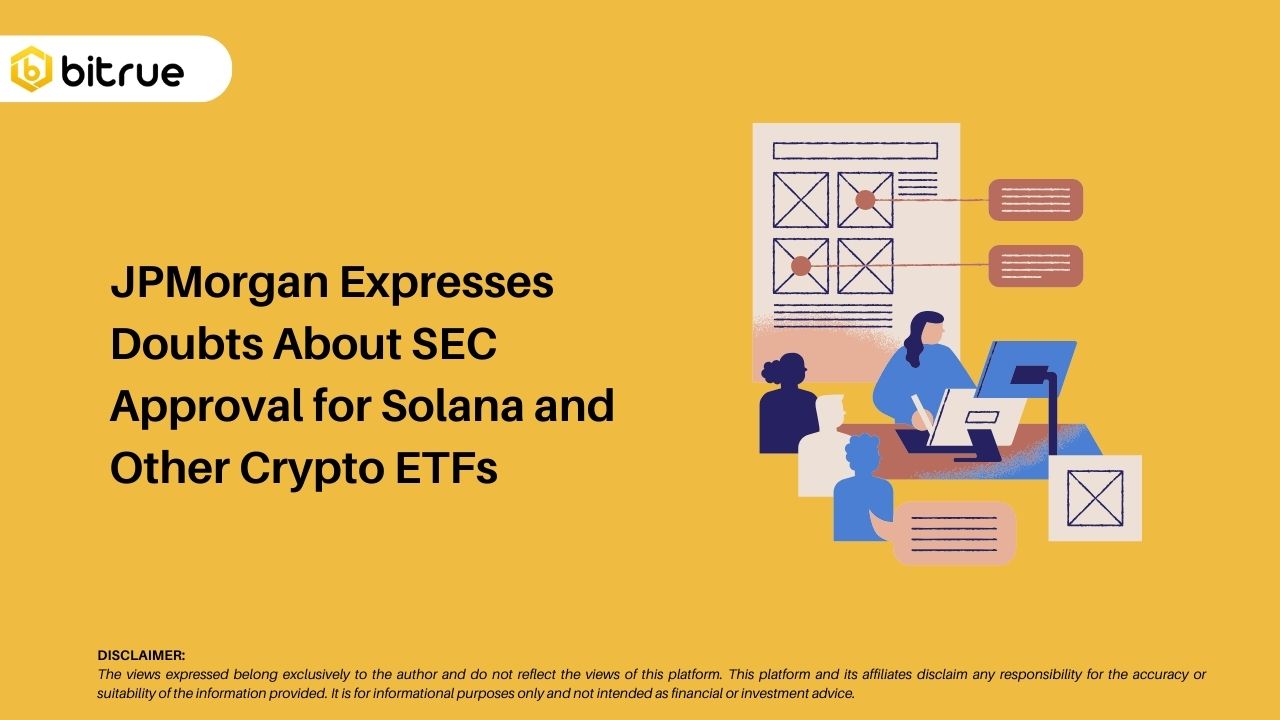 bitrue

JPMorgan Expresses Doubts About SEC Approval for Solana and Other Crypto ETFs

DISCLAIMER:
The views expressed belong exclusively to the author and do not reflect the views of this platform. This platform and its affiliates disclaim any responsibility for the accuracy or suitability of the information provided. It is for informational purposes only and not intended as financial or investment advice.